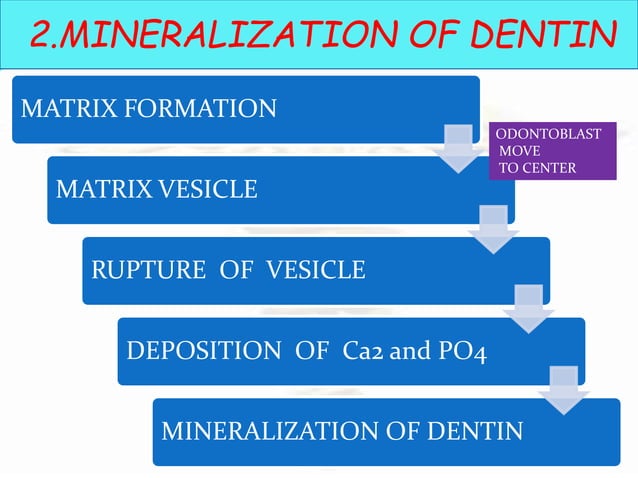 2.MINERALIZATION OF DENTIN

MATRIX FORMATION

ODONTOBLAST MOVE TO CENTER

MATRIX VESICLE

RUPTURE OF VESICLE

DEPOSITION OF Ca2 and PO4

MINERALIZATION OF DENTIN